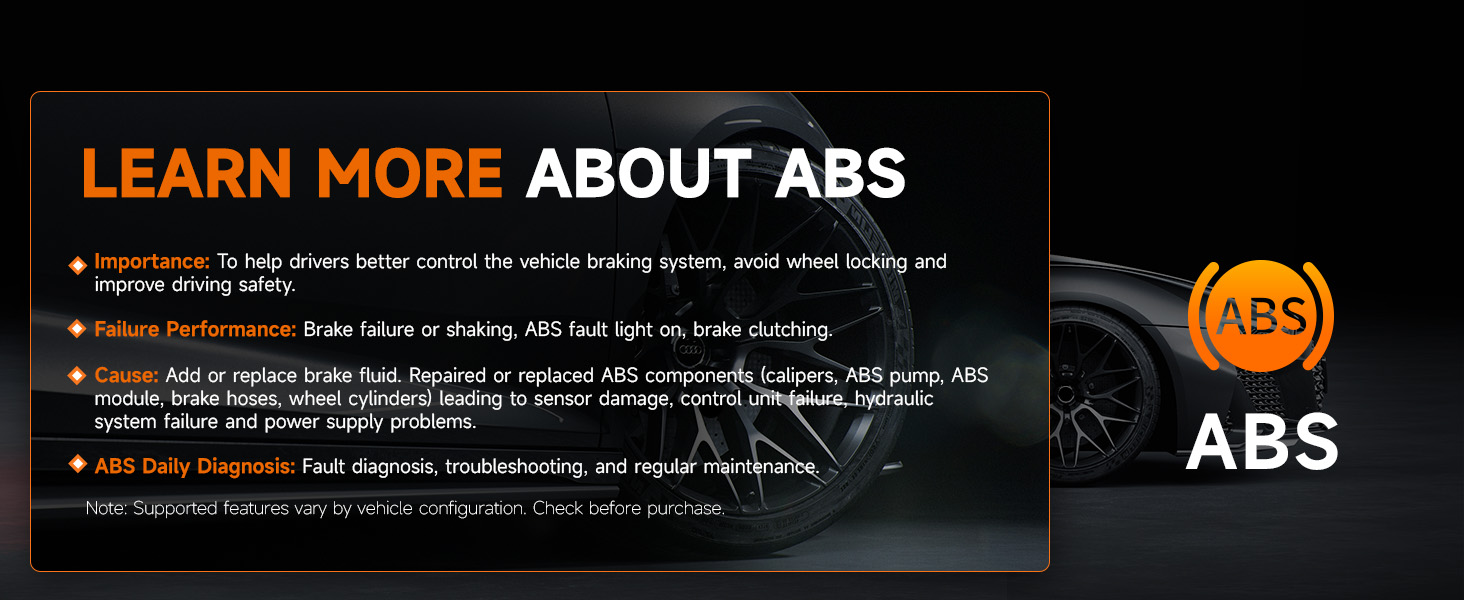 LEARN MORE ABOUT ABS

Importance: To help drivers better control the vehicle braking system, avoid wheel locking and improve driving safety.

Failure Performance: Brake failure or shaking, ABS fault light on, brake clutching.

Cause: Add or replace brake fluid. Repaired or replaced ABS components (calipers, ABS pump, ABS module, brake hoses, wheel cylinders) leading to sensor damage, control unit failure, hydraulic system failure and power supply problems.

ABS Daily Diagnosis: Fault diagnosis, troubleshooting, and regular maintenance.

Note: Supported features vary by vehicle configuration. Check before purchase.

ABS

ABS